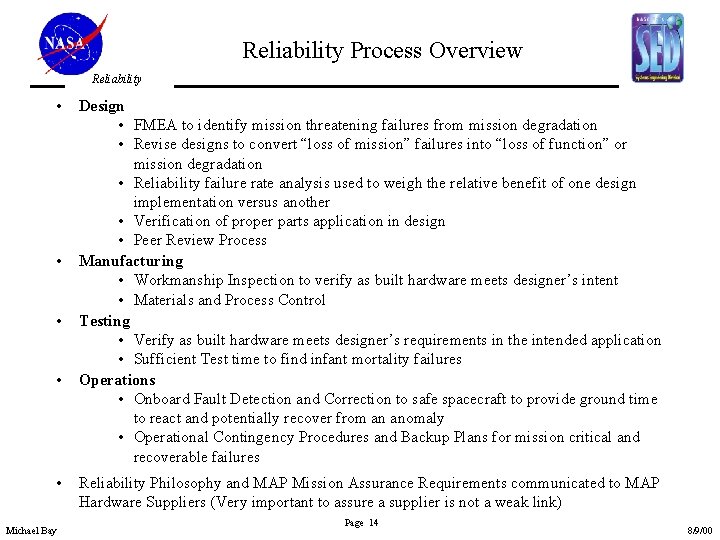 NASA

Reliability

Reliability Process Overview

SED

• Design
• FMEA to identify mission threatening failures from mission degradation
• Revise designs to convert "loss of mission" failures into "loss of function" or mission degradation
• Reliability failure rate analysis used to weigh the relative benefit of one design implementation versus another
• Verification of proper parts application in design
• Peer Review Process
• Manufacturing
• Workmanship Inspection to verify as built hardware meets designer's intent
• Materials and Process Control
• Testing
• Verify as built hardware meets designer's requirements in the intended application
• Sufficient Test time to find infant mortality failures
• Operations
• Onboard Fault Detection and Correction to safe spacecraft to provide ground time to react and potentially recover from an anomaly
• Operational Contingency Procedures and Backup Plans for mission critical and recoverable failures
• Reliability Philosophy and MAP Mission Assurance Requirements communicated to MAP Hardware Suppliers (Very important to assure a supplier is not a weak link)

Michael Bay

Page 14

8/9/00